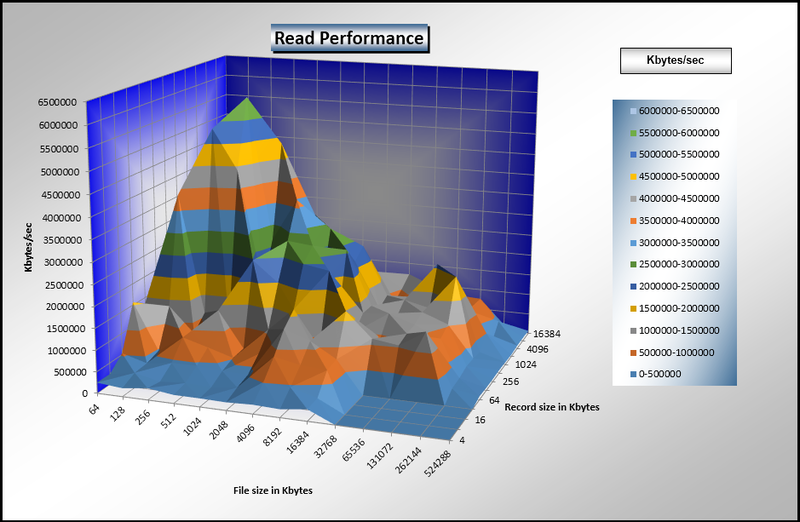 Read Performance

Kbytes/sec

6000000-6500000
5500000-6000000
5000000-5500000
4500000-5000000
4000000-4500000
3500000-4000000
3000000-3500000
2500000-3000000
2000000-2500000
1500000-2000000
1000000-1500000
500000-1000000
0-500000

Kbytes/sec

6500000
6000000
5500000
5000000
4500000
4000000
3500000
3000000
2500000
2000000
1500000
1000000
500000
0

64
128
256
512
1024
2048
4096
8192
16384
32768
65536
131072
262144
524288

File size in Kbytes

16384
4096
1024
256
64
16
4

Record size in Kbytes